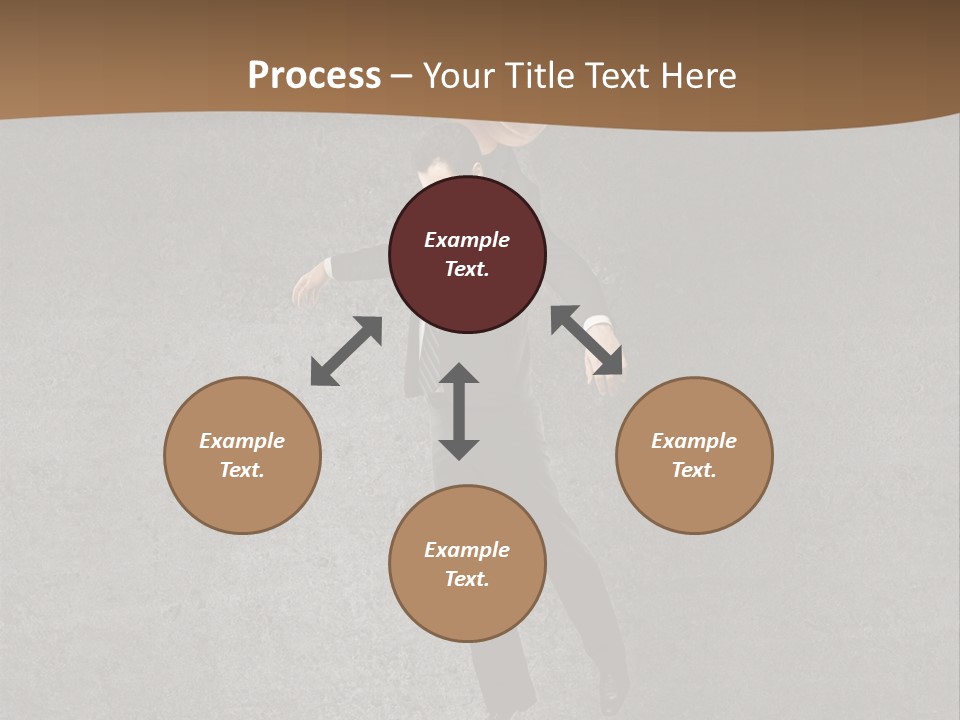 Process – Your Title Text Here

Example Text.

Example Text.

Example Text.

Example Text.